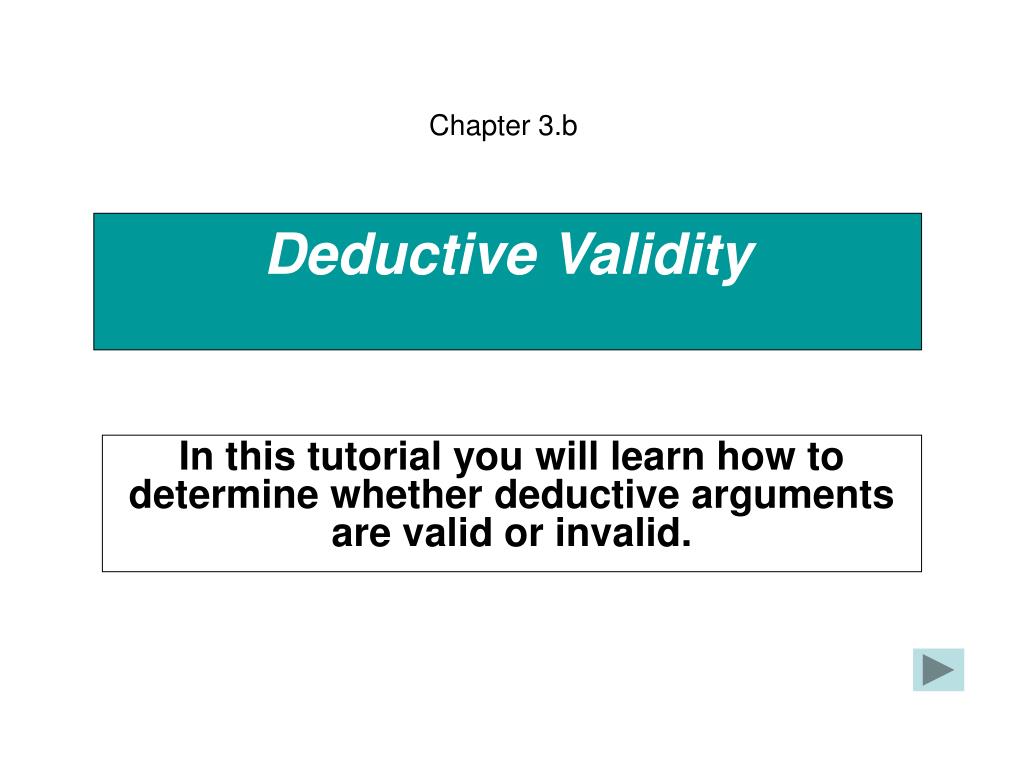 Chapter 3.b

Deductive Validity

In this tutorial you will learn how to determine whether deductive arguments are valid or invalid.